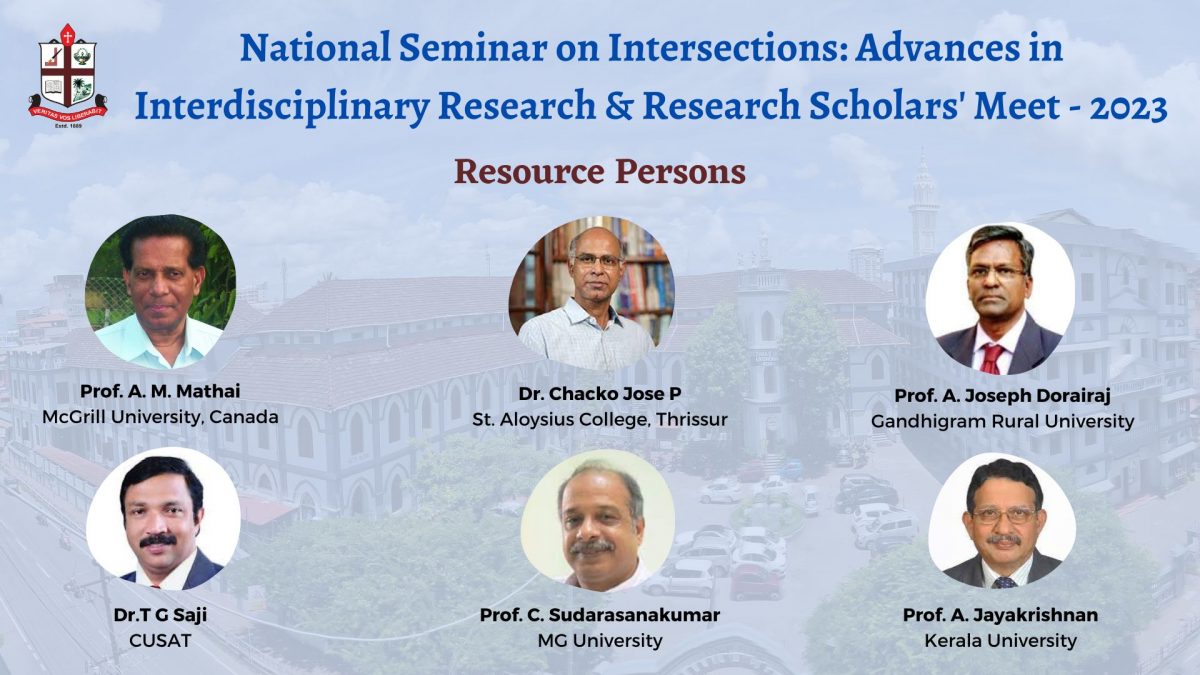 VERITAS VOS LIBERABIT
Estd. 1889

National Seminar on Intersections: Advances in Interdisciplinary Research & Research Scholars' Meet - 2023

Resource Persons

Prof. A. M. Mathai
McGrill University, Canada

Dr. Chacko Jose P
St. Aloysius College, Thrissur

Prof. A. Joseph Dorairaj
Gandhigram Rural University

Dr.T G Saji
CUSAT

Prof. C. Sudarasanakumar
MG University

Prof. A. Jayakrishnan
Kerala University